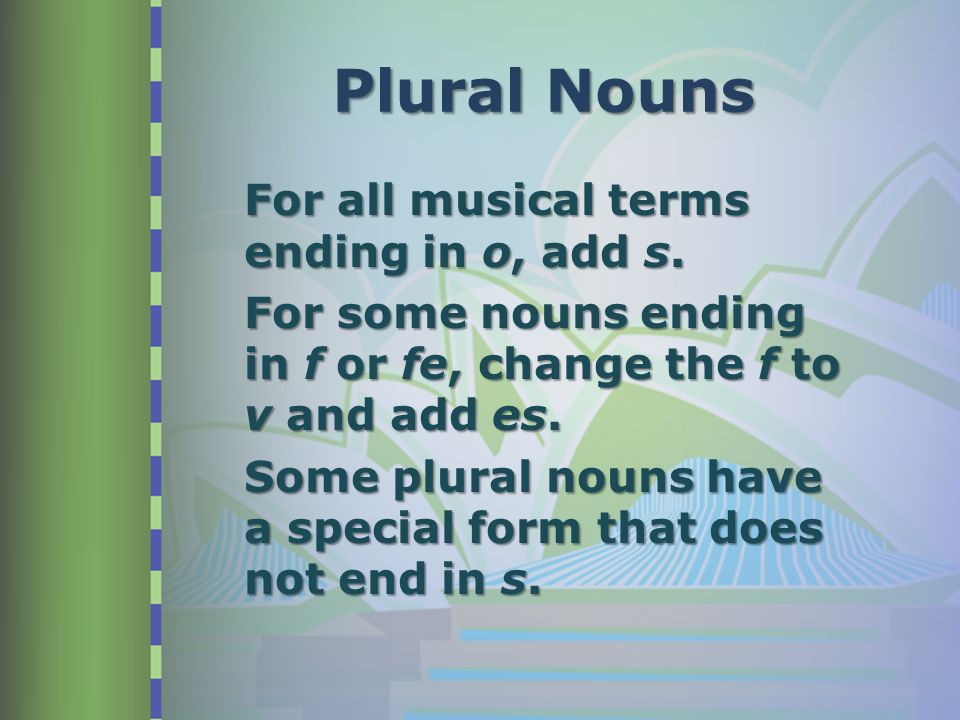 Plural Nouns

For all musical terms ending in o, add s.

For some nouns ending in f or fe, change the f to v and add es.

Some plural nouns have a special form that does not end in s.